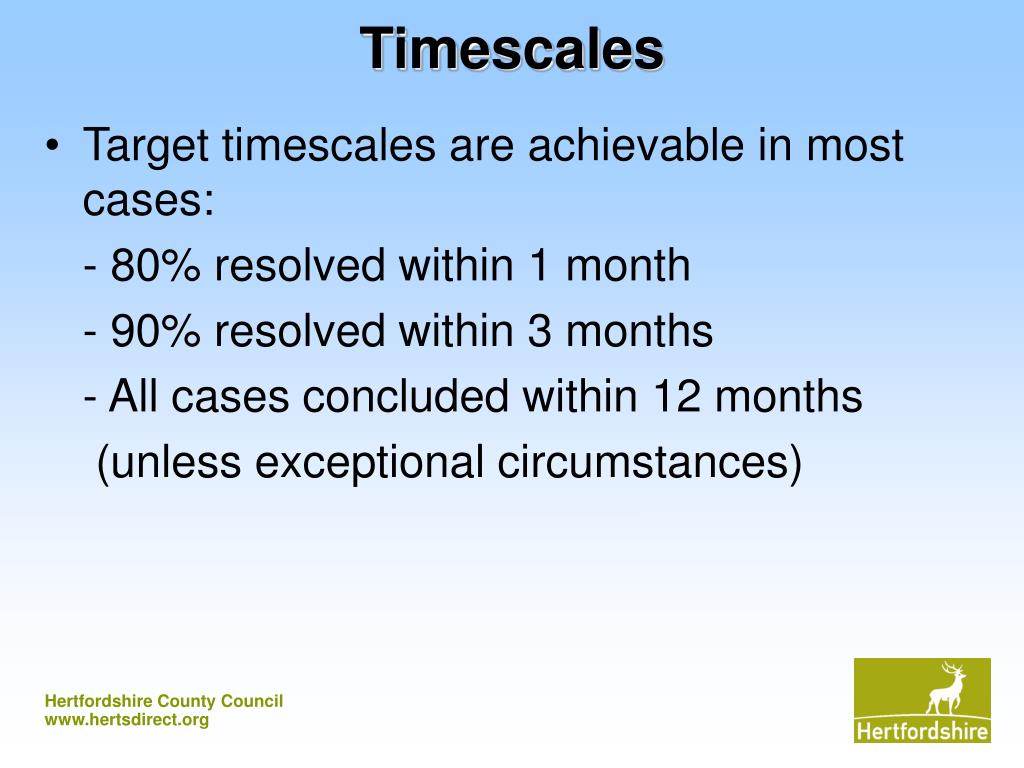 Timescales

• Target timescales are achievable in most cases:

- 80% resolved within 1 month

- 90% resolved within 3 months

- All cases concluded within 12 months (unless exceptional circumstances)

Hertfordshire County Council
www.hertsdirect.org

Hertfordshire